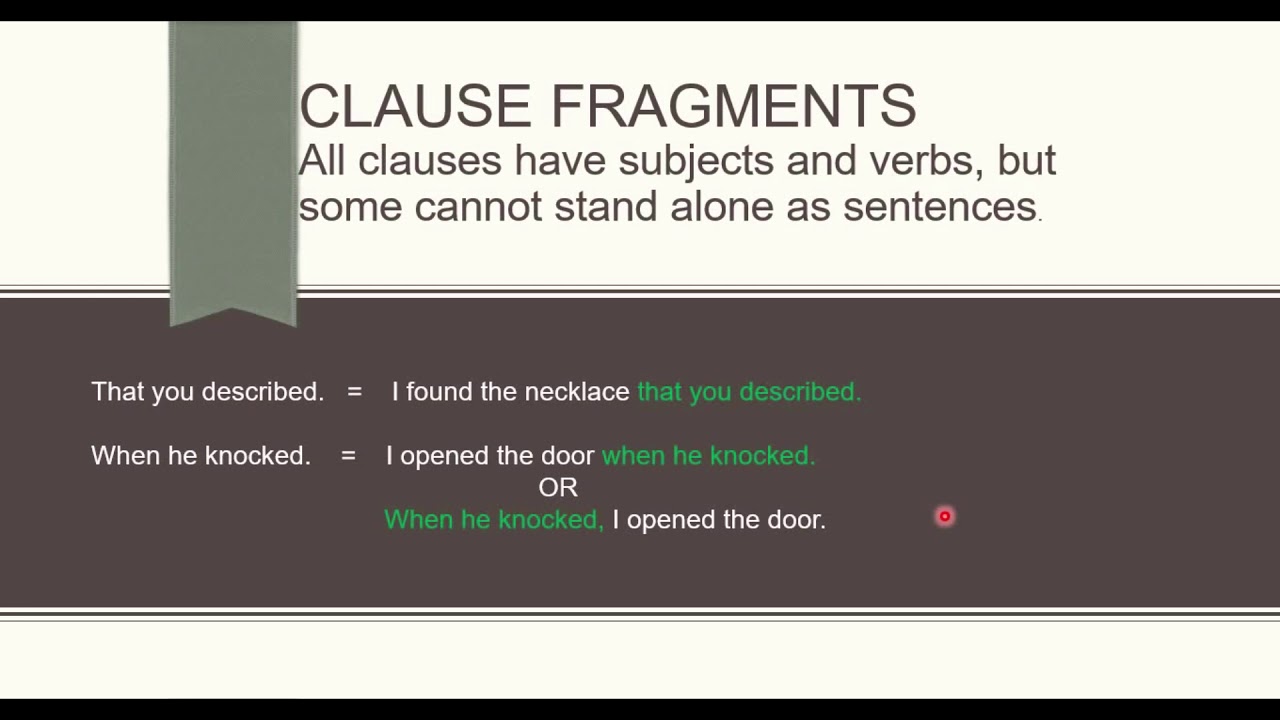 CLAUSE FRAGMENTS
All clauses have subjects and verbs, but some cannot stand alone as sentences.

That you described. = I found the necklace that you described.

When he knocked. = I opened the door when he knocked.
OR
When he knocked, I opened the door.